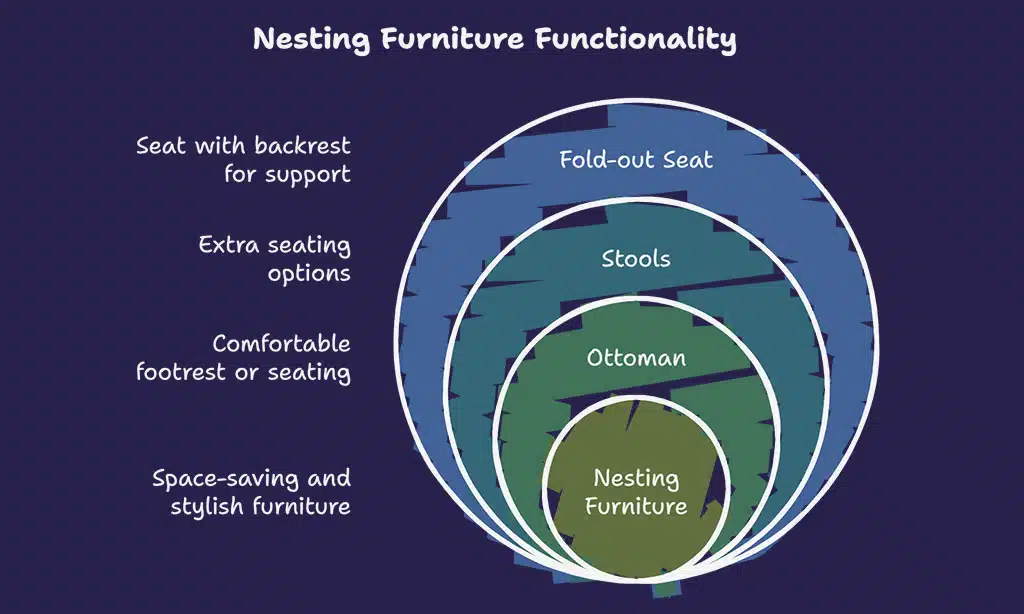 Nesting Furniture Functionality

Seat with backrest for support

Extra seating options

Comfortable footrest or seating

Space-saving and stylish furniture

Fold-out Seat

Stools

Ottoman

Nesting Furniture